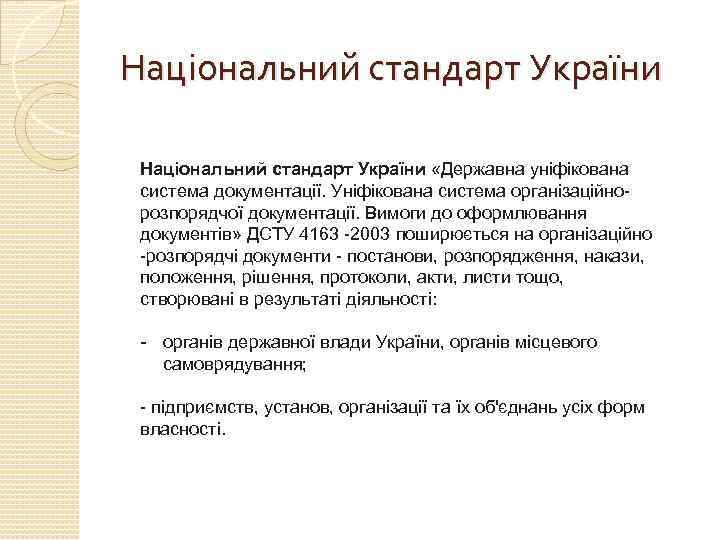 Національний стандарт України

Національний стандарт України «Державна уніфікована система документації. Уніфікована система організаційно-розпорядчої документації. Вимоги до оформлювання документів» ДСТУ 4163 -2003 поширюється на організаційно -розпорядчі документи - постанови, розпорядження, накази, положення, рішення, протоколи, акти, листи тощо, створювані в результаті діяльності:

- органів державної влади України, органів місцевого самоврядування;

- підприємств, установ, організації та їх об'єднань усіх форм власності.